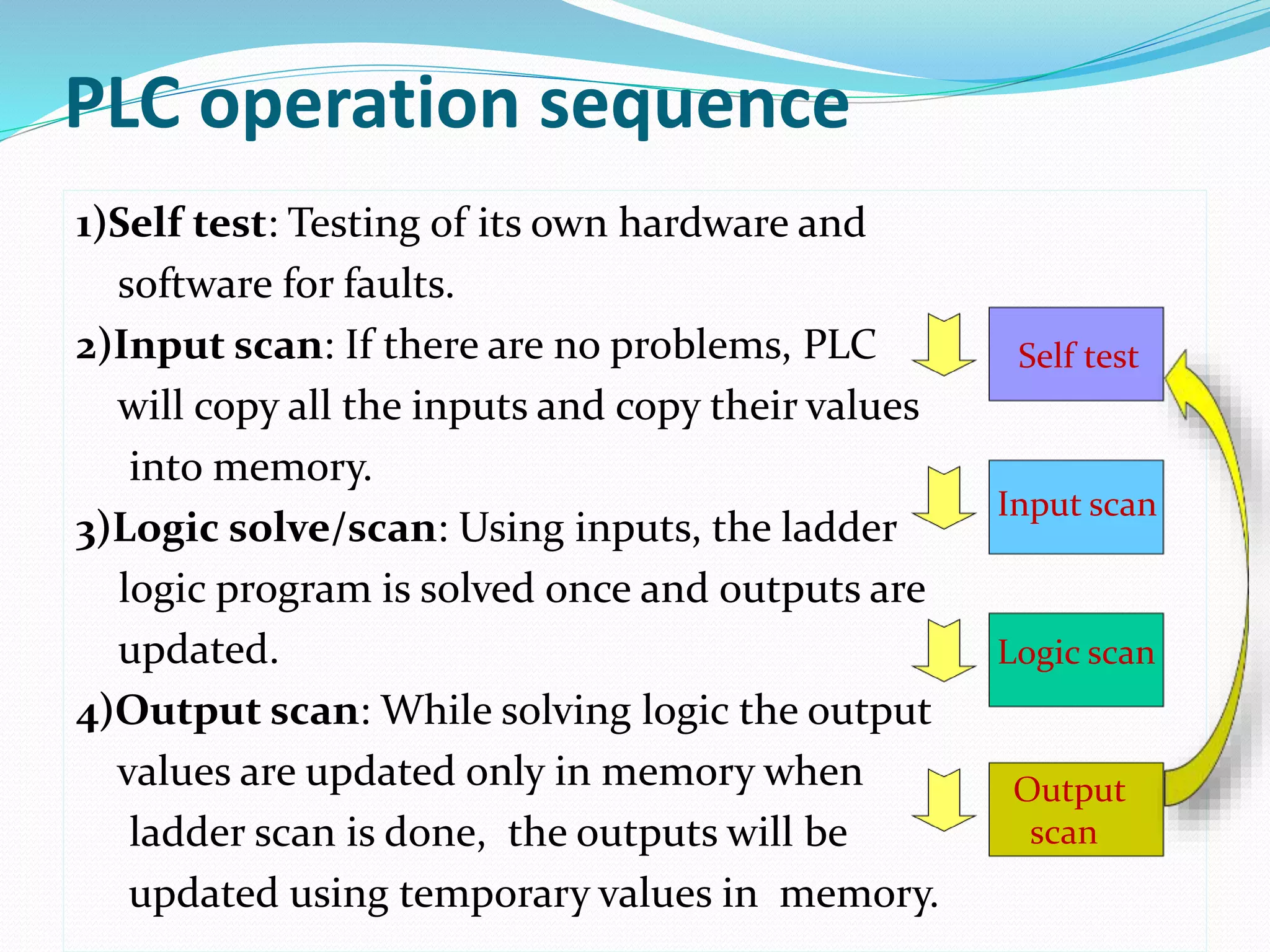 PLC operation sequence

1)Self test: Testing of its own hardware and software for faults.

2)Input scan: If there are no problems, PLC will copy all the inputs and copy their values into memory.

3)Logic solve/scan: Using inputs, the ladder logic program is solved once and outputs are updated.

4)Output scan: While solving logic the output values are updated only in memory when ladder scan is done, the outputs will be updated using temporary values in memory.

Self test

Input scan

Logic scan

Output scan